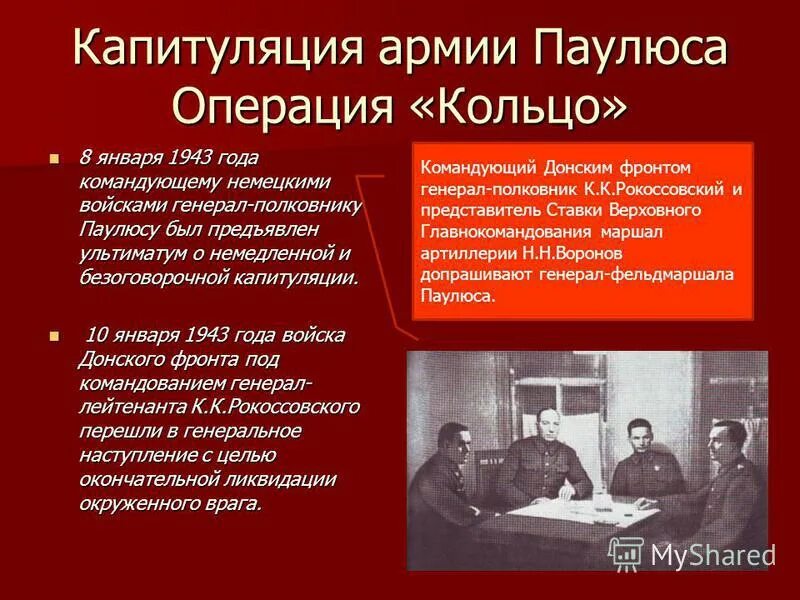 Капитуляция армии Паулюса
Операция «Кольцо»

8 января 1943 года командующему немецкими войсками генерал-полковнику Паулюсу был предъявлен ультиматум о немедленной и безоговорочной капитуляции.

10 января 1943 года войска Донского фронта под командованием генерал-лейтенанта К.К.Рокоссовского перешли в генеральное наступление с целью окончательной ликвидации окруженного врага.

Командующий Донским фронтом генерал-полковник К.К.Рокоссовский и представитель Ставки Верховного Главнокомандования маршал артиллерии Н.Н.Воронов допрашивают генерал-фельдмаршала Паулюса.

MyShared